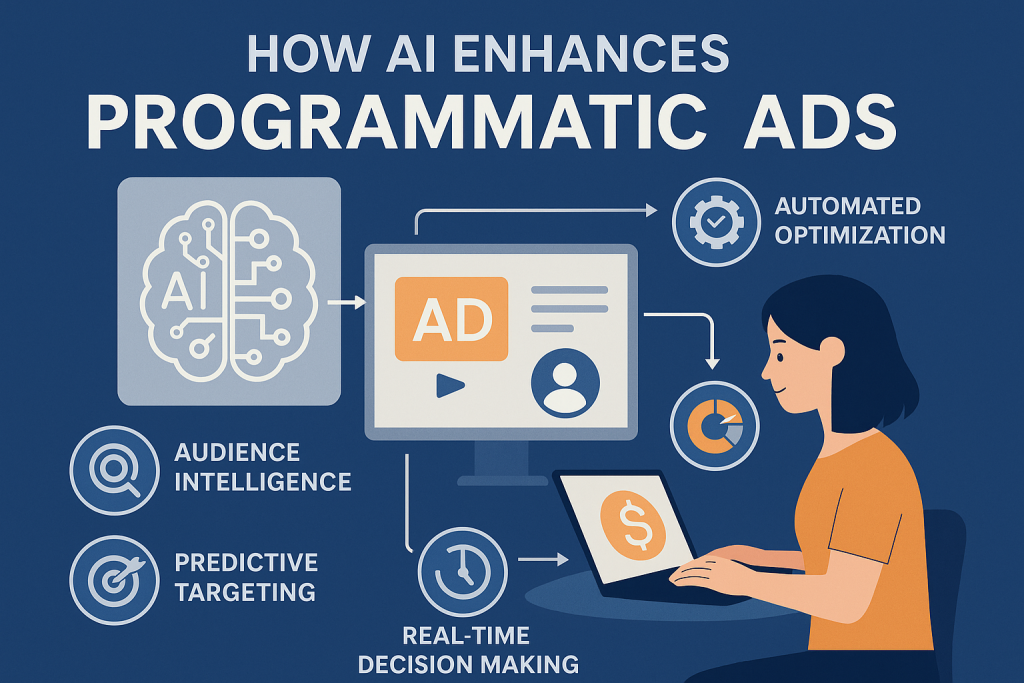 HOW AI ENHANCES
PROGRAMMATIC ADS

AI

AD

AUTOMATED OPTIMIZATION

AUDIENCE INTELLIGENCE

PREDICTIVE TARGETING

$

REAL-TIME DECISION MAKING